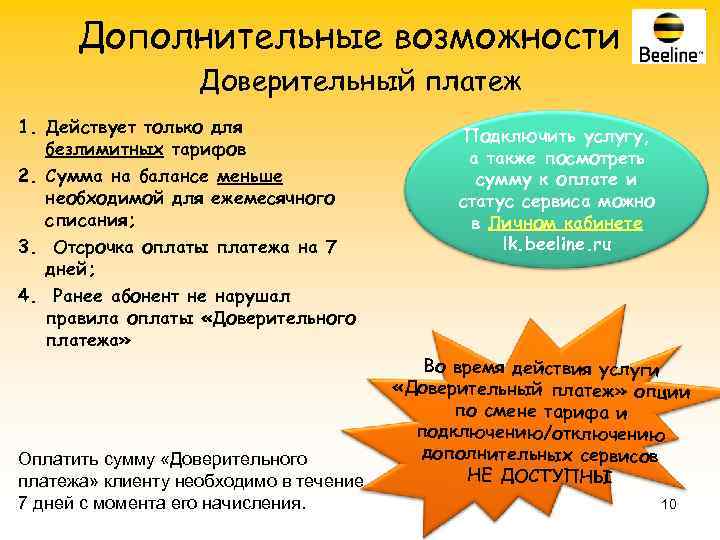 Дополнительные возможности

Beeline

Доверительный платеж

1. Действует только для безлимитных тарифов
2. Сумма на балансе меньше необходимой для ежемесячного списания;
3. Отсрочка оплаты платежа на 7 дней;
4. Ранее абонент не нарушал правила оплаты «Доверительного платежа»

Подключить услугу, а также посмотреть сумму к оплате и статус сервиса можно в Личном кабинете lk.beeline.ru

Во время действия услуги «Доверительный платеж» опции по смене тарифа и подключению/отключению дополнительных сервисов НЕ ДОСТУПНЫ

Оплатить сумму «Доверительного платежа» клиенту необходимо в течение 7 дней с момента его начисления.

10